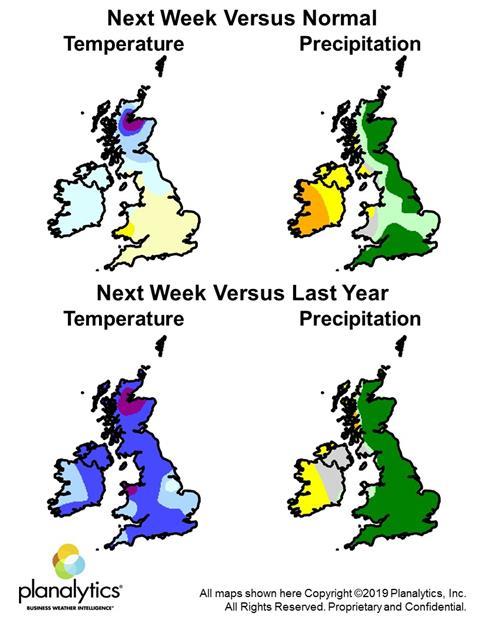 Next Week Versus Normal

Temperature

Precipitation

Next Week Versus Last Year

Temperature

Precipitation

planalytics®
BUSINESS WEATHER INTELLIGENCE®

All maps shown here Copyright ©2019 Planalytics, Inc. All Rights Reserved. Proprietary and Confidential.